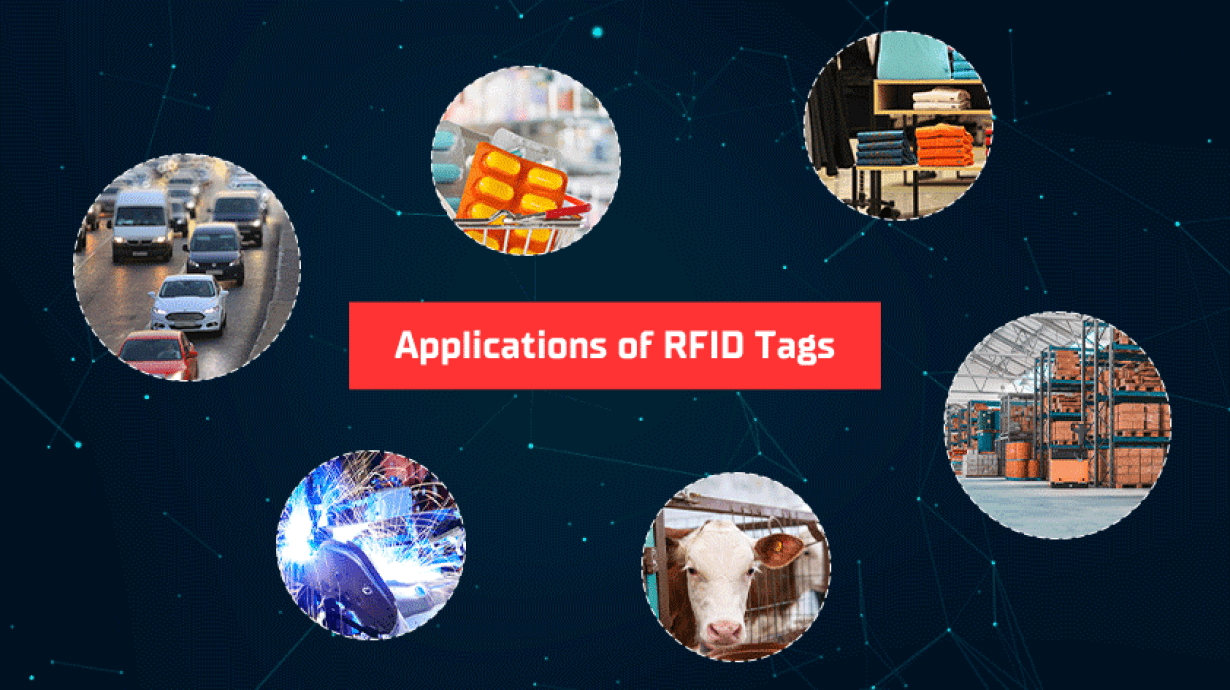 Applications of RFID Tags